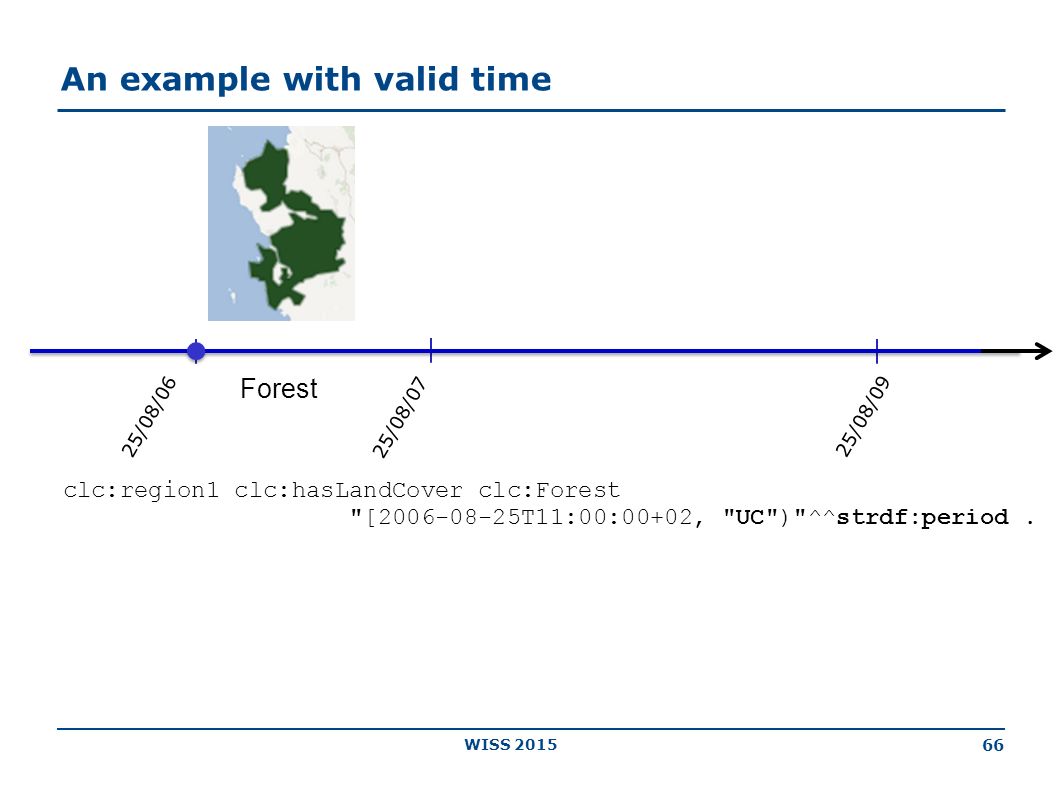 An example with valid time

25/08/06

Forest

25/08/07

25/08/09

clc:region1 clc:hasLandCover clc:Forest
"[2006-08-25T11:00:00+02, "UC")"^^strdf:period .

WISS 2015

66